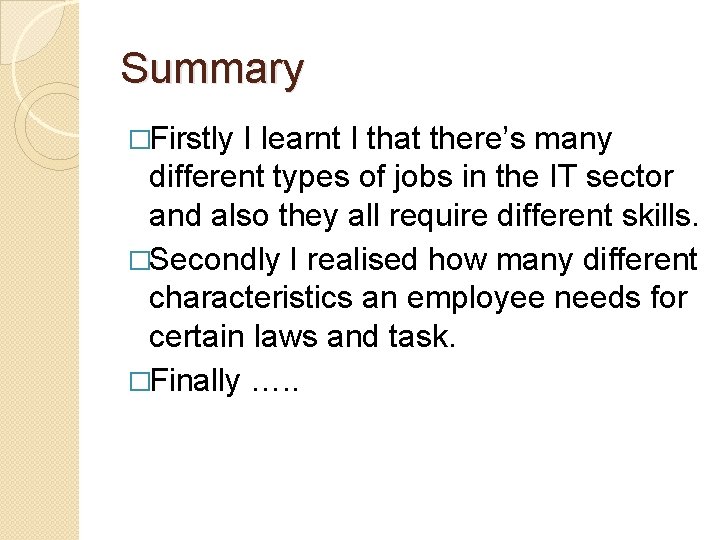 Summary

□Firstly I learnt I that there’s many different types of jobs in the IT sector and also they all require different skills.

□Secondly I realised how many different characteristics an employee needs for certain laws and task.

□Finally …..